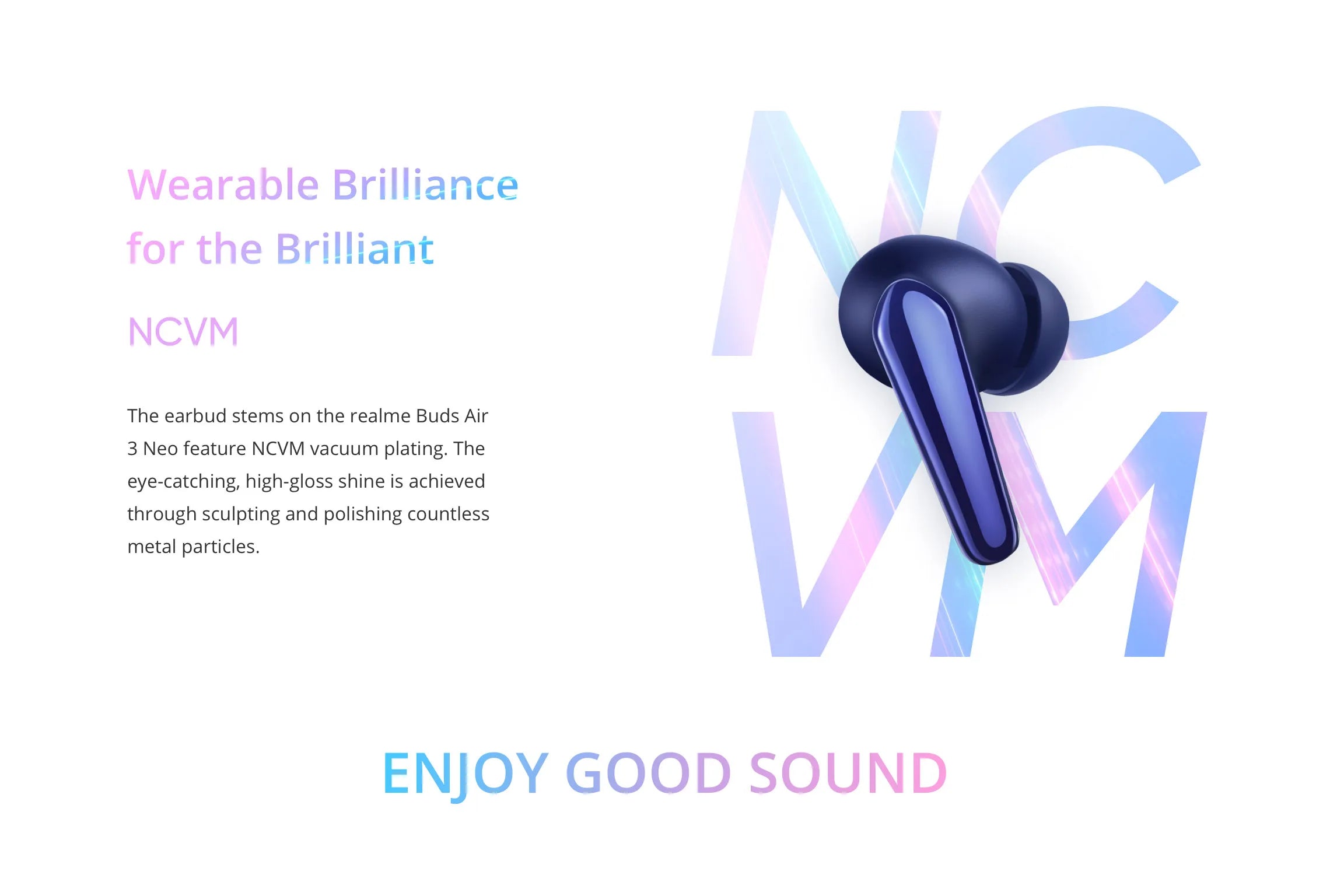 Wearable Brilliance for the Brilliant

NCVM

The earbud stems on the realme Buds Air 3 Neo feature NCVM vacuum plating. The eye-catching, high-gloss shine is achieved through sculpting and polishing countless metal particles.

NC
VM

ENJOY GOOD SOUND